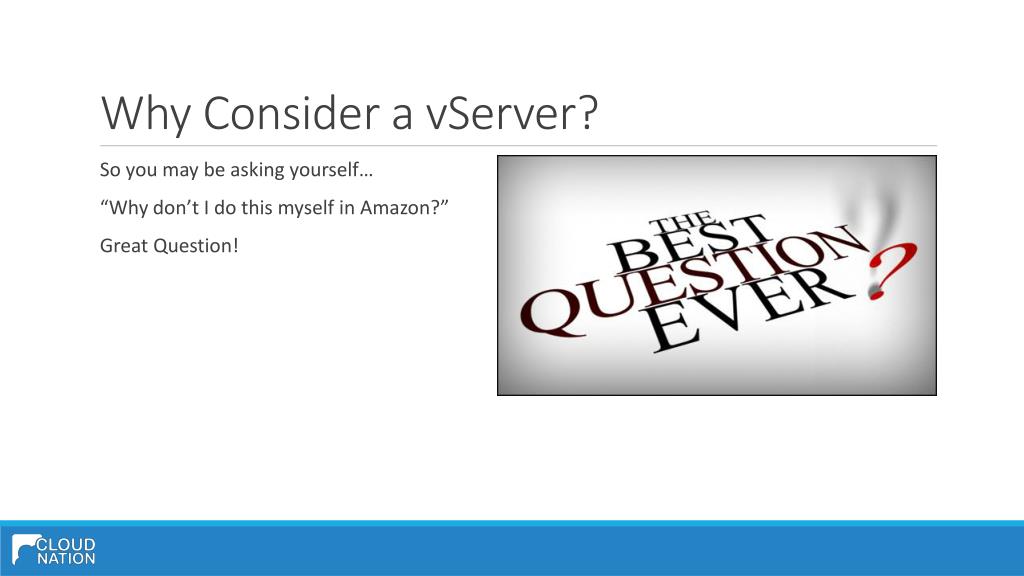 Why Consider a vServer?

So you may be asking yourself…

“Why don’t I do this myself in Amazon?”

Great Question!

THE BEST QUESTION EVER ?

CLOUD NATION